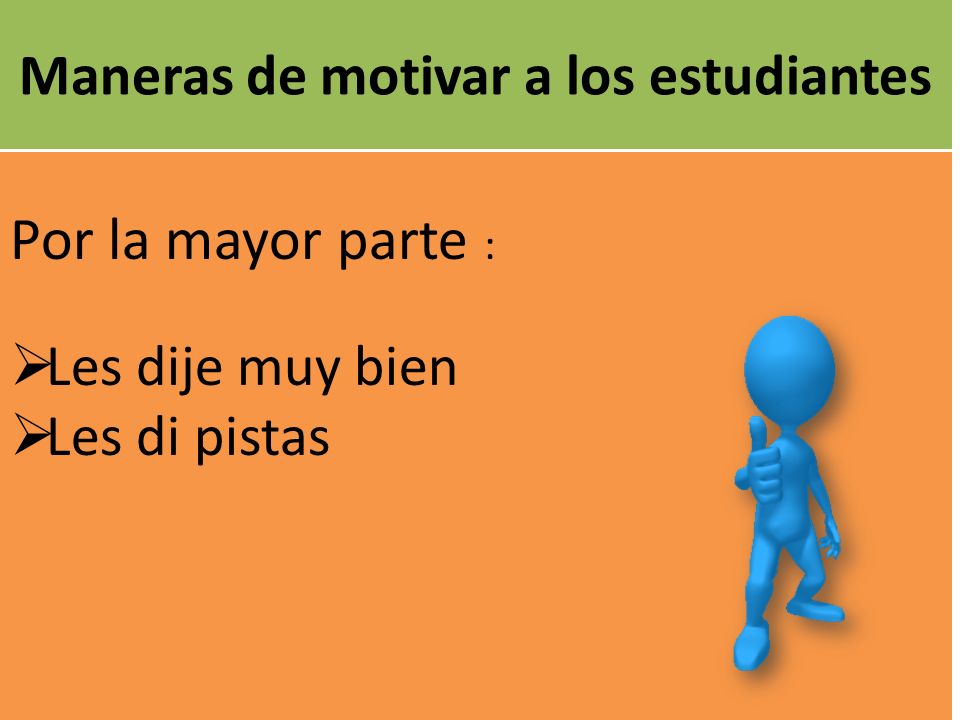 Maneras de motivar a los estudiantes

Por la mayor parte :

➢Les dije muy bien
➢Les di pistas